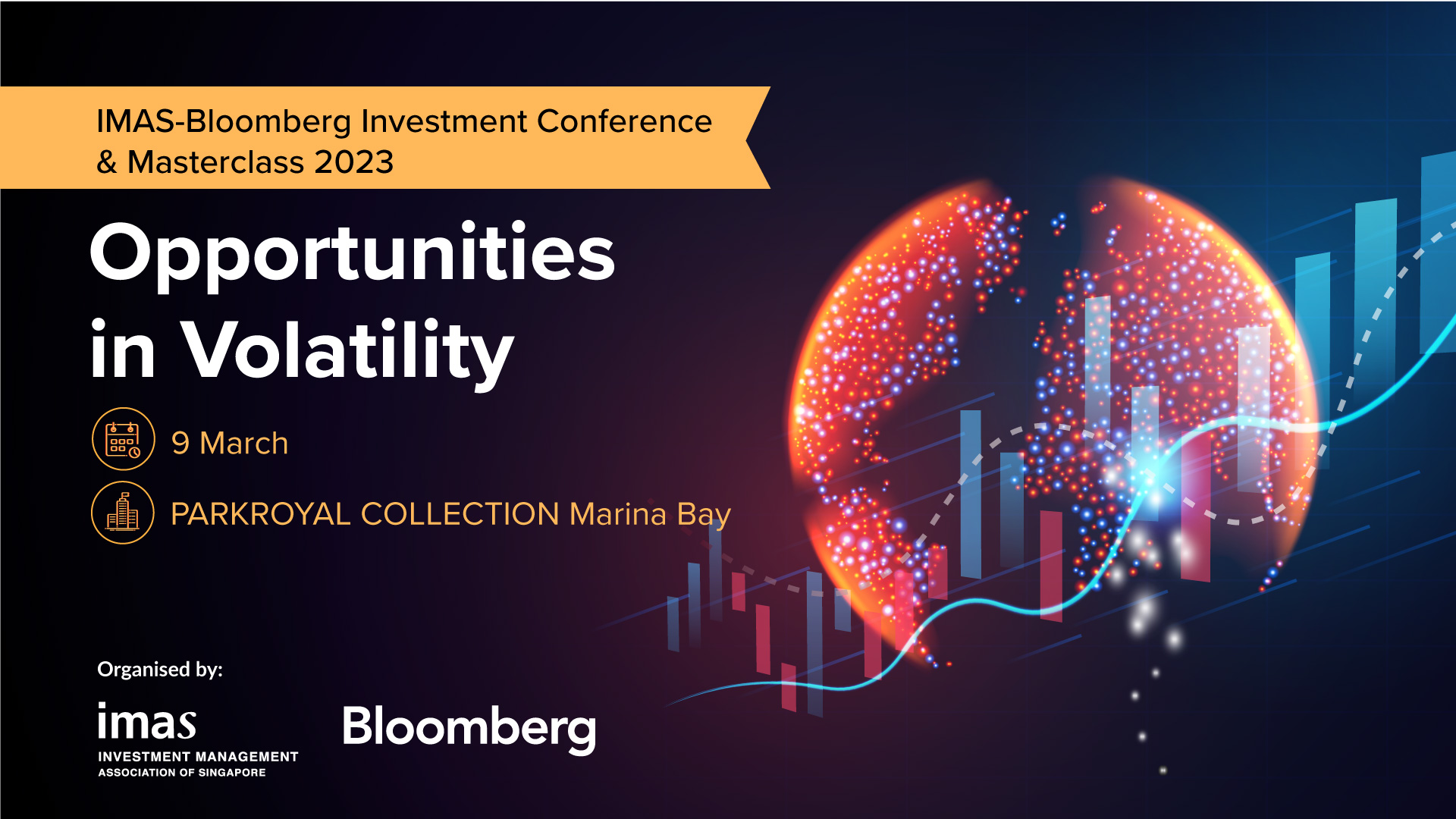 IMAS-Bloomberg Investment Conference & Masterclass 2023

Opportunities in Volatility

9 March

PARKROYAL COLLECTION Marina Bay

Organised by:

imas
INVESTMENT MANAGEMENT
ASSOCIATION OF SINGAPORE

Bloomberg